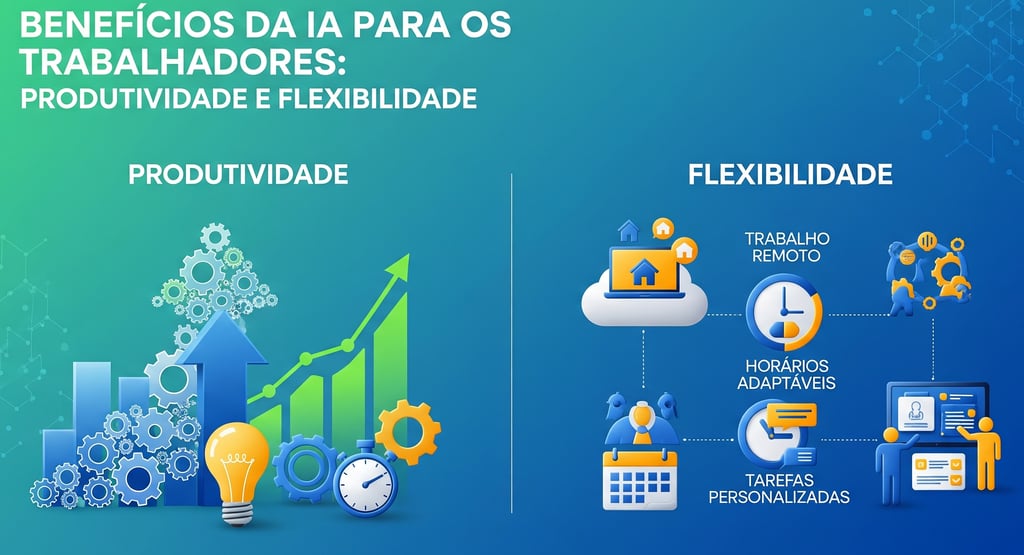 BENEFÍCIOS DA IA PARA OS TRABALHADORES:
PRODUTIVIDADE E FLEXIBILIDADE

PRODUTIVIDADE

FLEXIBILIDADE

TRABALHO REMOTO

HORÁRIOS ADAPTÁVEIS

TAREFAS PERSONALIZADAS